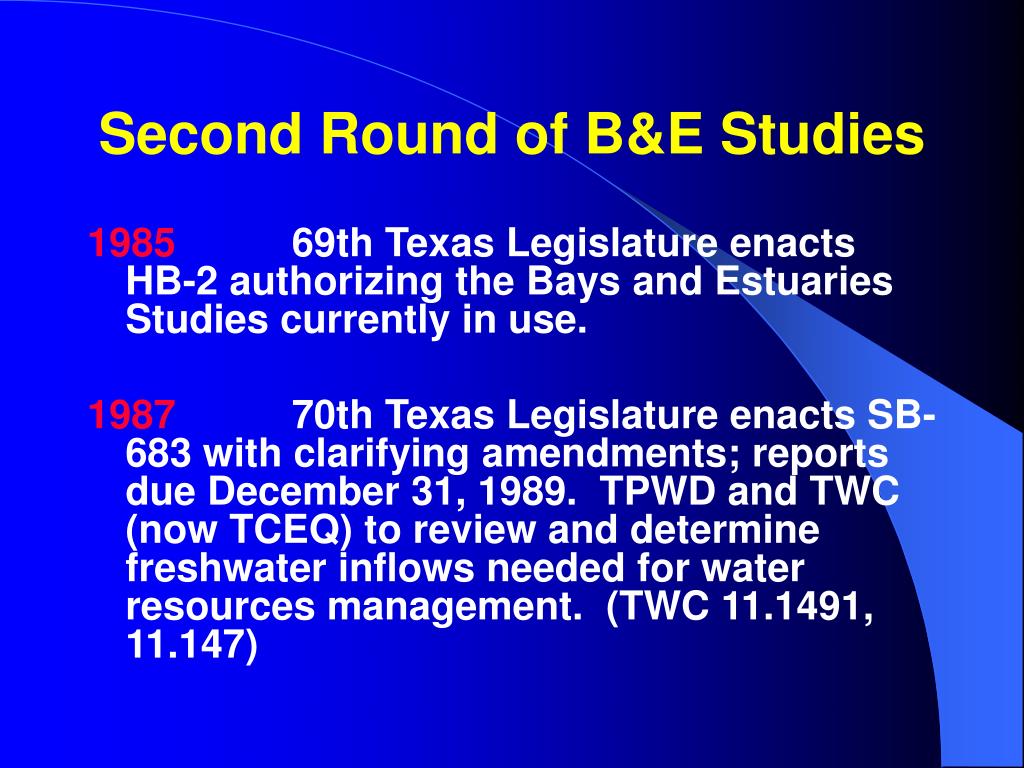 Second Round of B&E Studies

1985 69th Texas Legislature enacts HB-2 authorizing the Bays and Estuaries Studies currently in use.

1987 70th Texas Legislature enacts SB-683 with clarifying amendments; reports due December 31, 1989. TPWD and TWC (now TCEQ) to review and determine freshwater inflows needed for water resources management. (TWC 11.1491, 11.147)